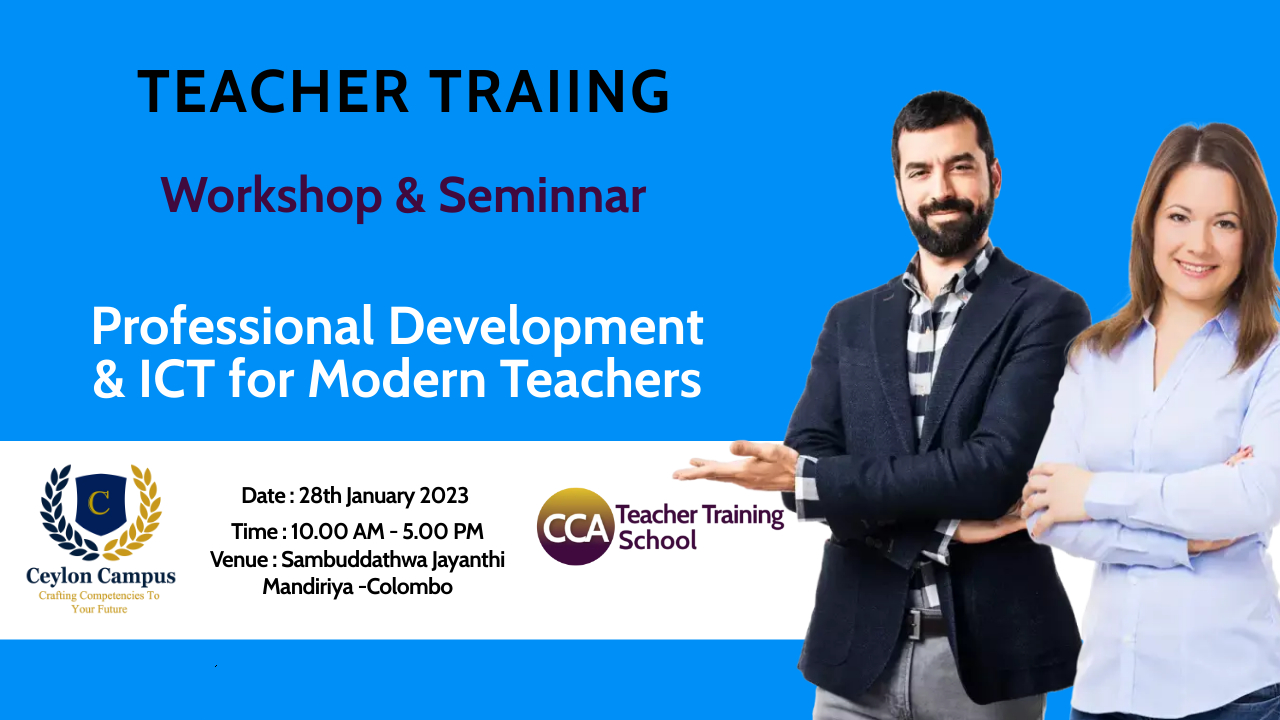 TEACHER TRAIING

Workshop & Seminnar

Professional Development & ICT for Modern Teachers

C

Ceylon Campus
Crafting Competencies To Your Future

Date : 28th January 2023
Time : 10.00 AM - 5.00 PM
Venue : Sambuddathwa Jayanthi Mandiriya -Colombo

CCA Teacher Training School